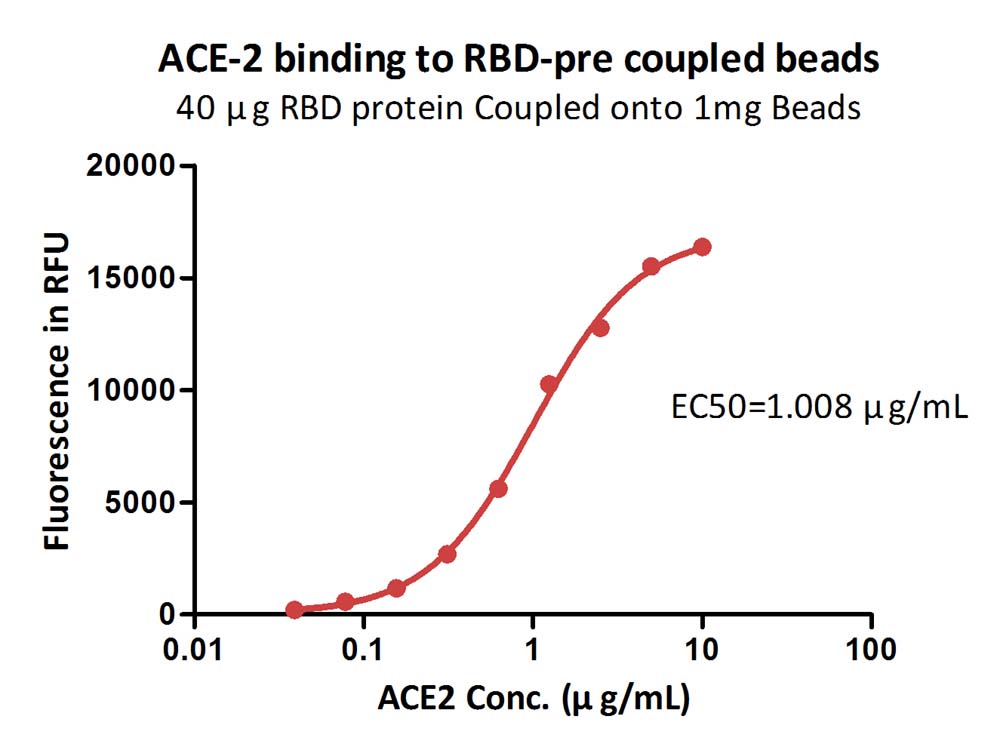 ACE-2 binding to RBD-pre coupled beads
40 μg RBD protein Coupled onto 1mg Beads

Fluorescence in RFU

20000
15000
10000
5000
0

EC50=1.008 μg/mL

0.01
0.1
1
10
100

ACE2 Conc. (μg/mL)